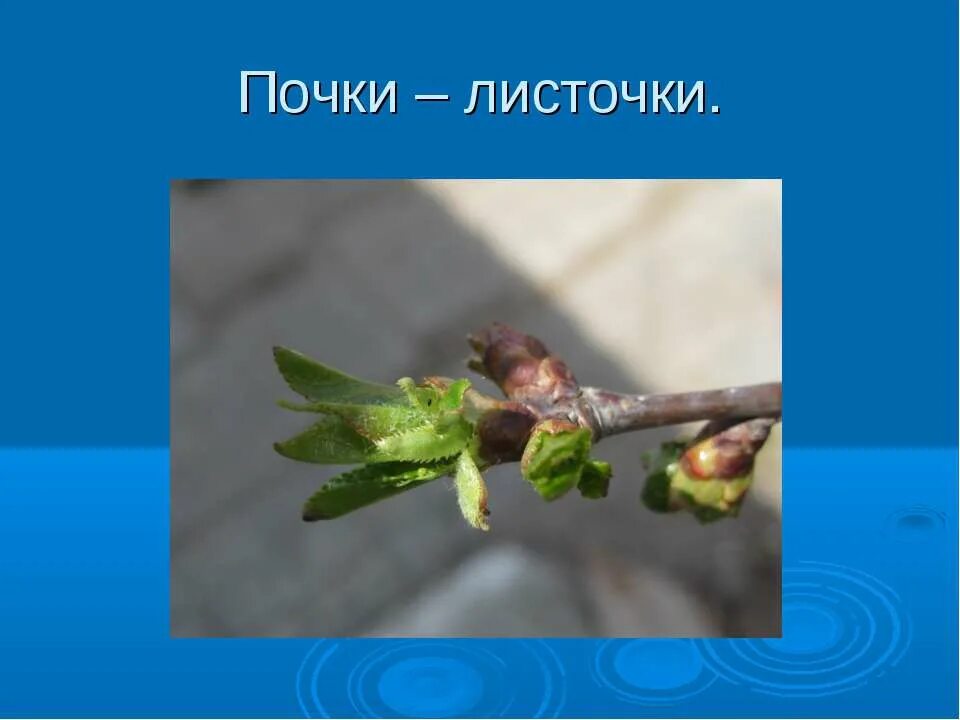 Почки – листочки.